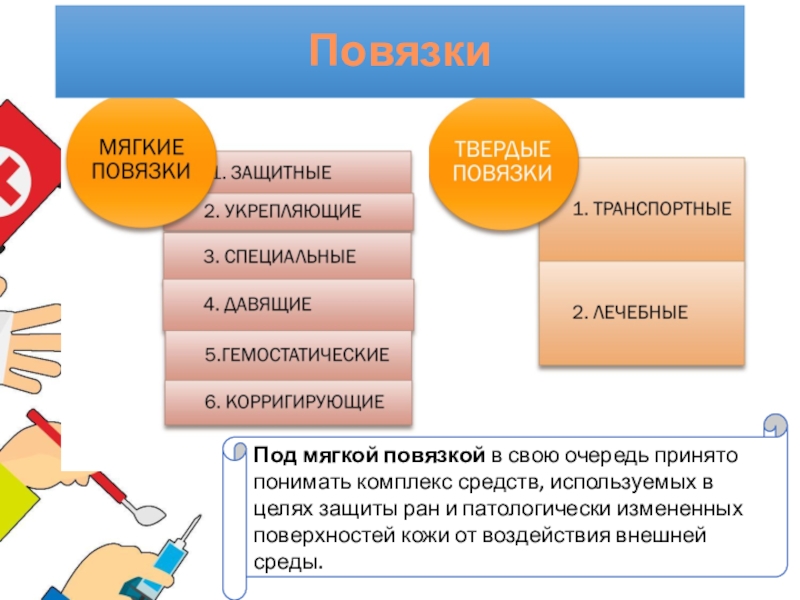 Повязки

МЯГКИЕ ПОВЯЗКИ

1. ЗАЩИТНЫЕ
2. УКРЕПЛЯЮЩИЕ
3. СПЕЦИАЛЬНЫЕ
4. ДАВЯЩИЕ
5.ГЕМОСТАТИЧЕСКИЕ
6. КОРРИГИРУЮЩИЕ

ТВЕРДЫЕ ПОВЯЗКИ

1. ТРАНСПОРТНЫЕ
2. ЛЕЧЕБНЫЕ

Под мягкой повязкой в свою очередь принято понимать комплекс средств, используемых в целях защиты ран и патологически измененных поверхностей кожи от воздействия внешней среды.